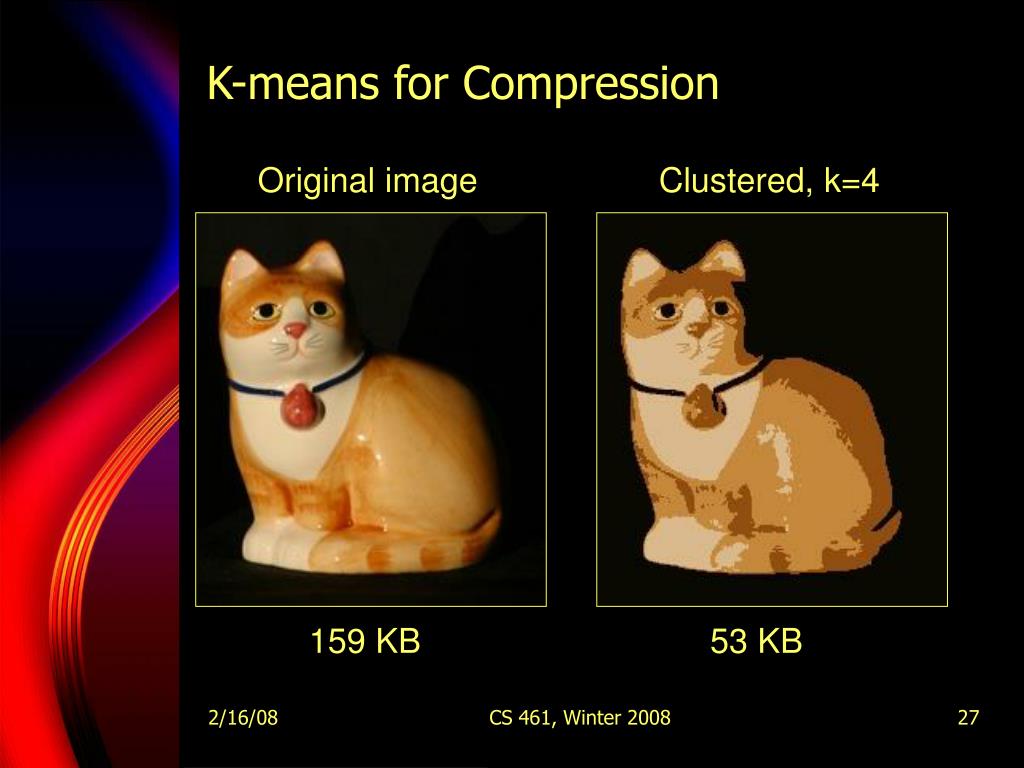 K-means for Compression

Original image

Clustered, k=4

159 KB

53 KB

2/16/08

CS 461, Winter 2008

27